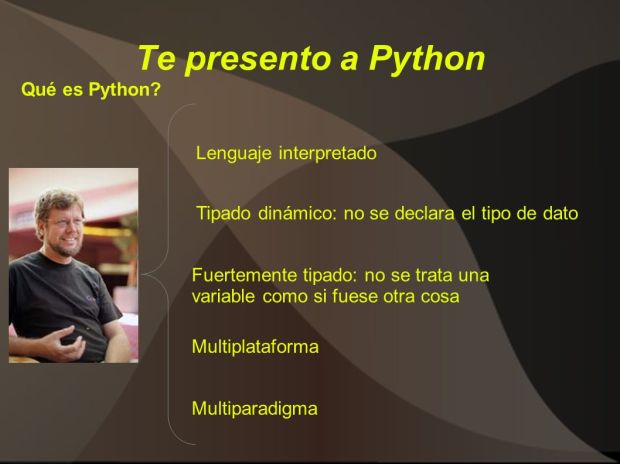 Te presento a Python

Qué es Python?

Lenguaje interpretado

Tipado dinámico: no se declara el tipo de dato

Fuertemente tipado: no se trata una variable como si fuese otra cosa

Multiplataforma

Multiparadigma